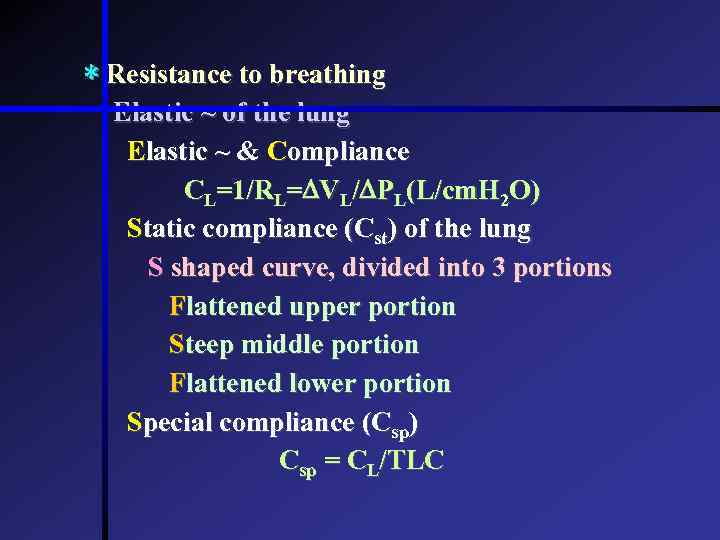 * Resistance to breathing

Elastic ~ of the lung

Elastic ~ & Compliance

$C_L=1/R_L=\Delta V_L/\Delta P_L(L/cmH_2O)$

Static compliance ($C_{st}$) of the lung

S shaped curve, divided into 3 portions

Flattened upper portion

Steep middle portion

Flattened lower portion

Special compliance ($C_{sp}$)

$C_{sp} = C_L/TLC$